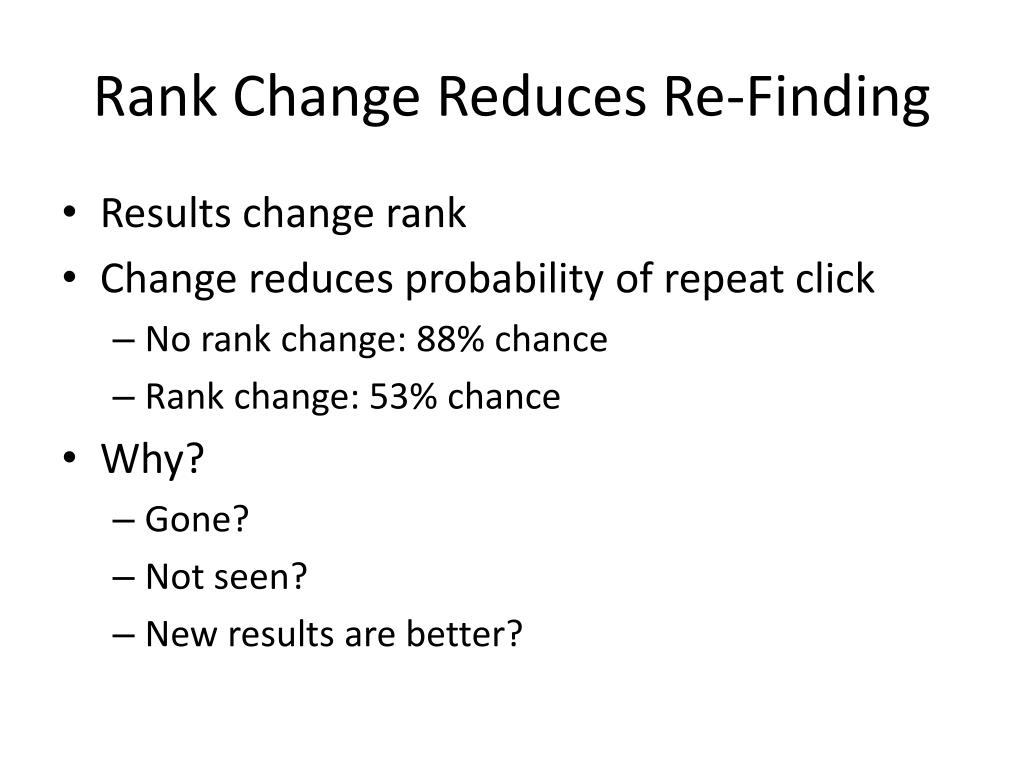 Rank Change Reduces Re-Finding

• Results change rank
• Change reduces probability of repeat click
  – No rank change: 88% chance
  – Rank change: 53% chance
• Why?
  – Gone?
  – Not seen?
  – New results are better?